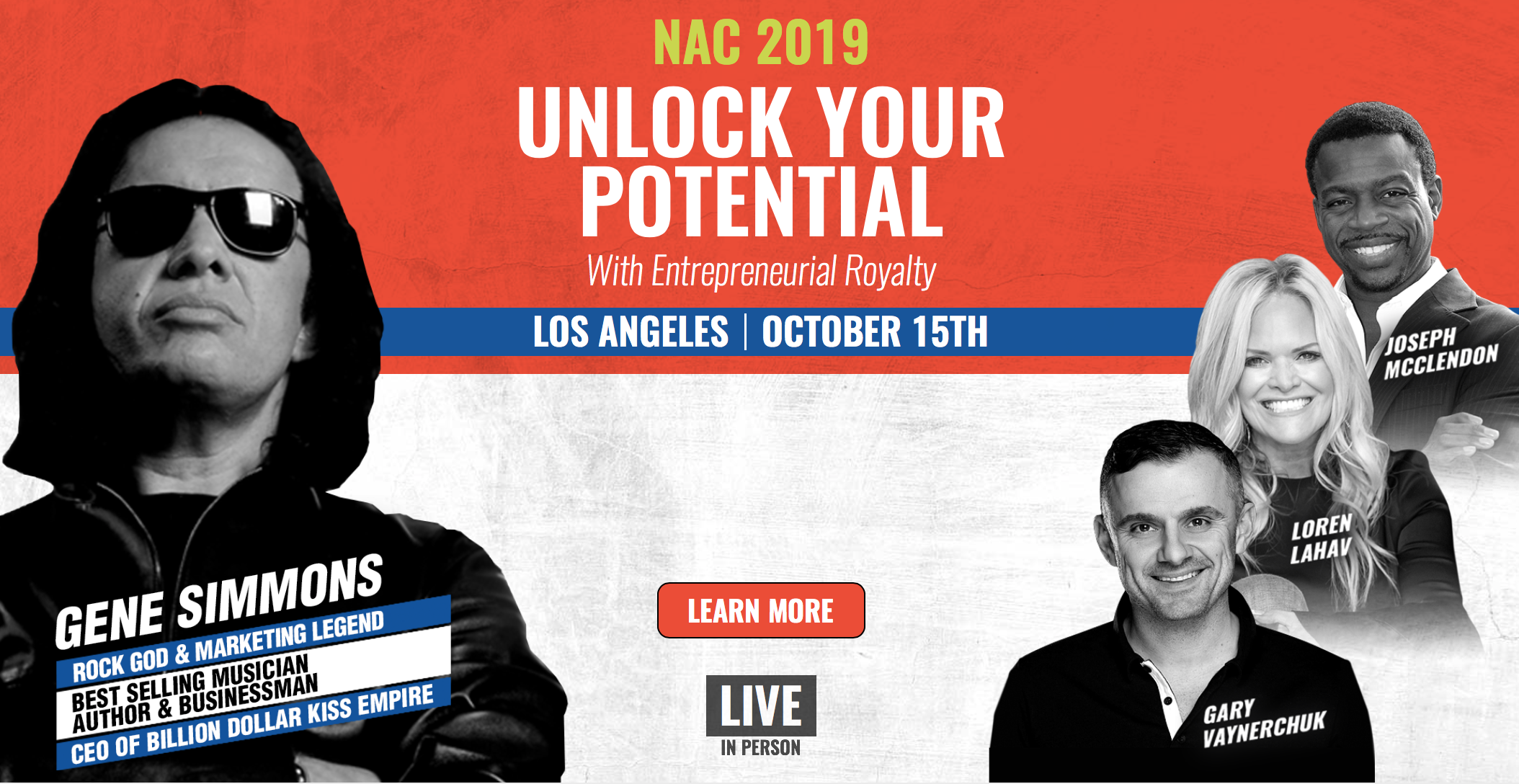 NAC 2019

UNLOCK YOUR POTENTIAL

With Entrepreneurial Royalty

LOS ANGELES | OCTOBER 15TH

GENE SIMMONS
ROCK GOD & MARKETING LEGEND
BEST SELLING MUSICIAN AUTHOR & BUSINESSMAN
CEO OF BILLION DOLLAR KISS EMPIRE

LEARN MORE

LIVE
IN PERSON

JOSEPH MCCLENDON

LOREN LAHAV

GARY VAYNERCHUK